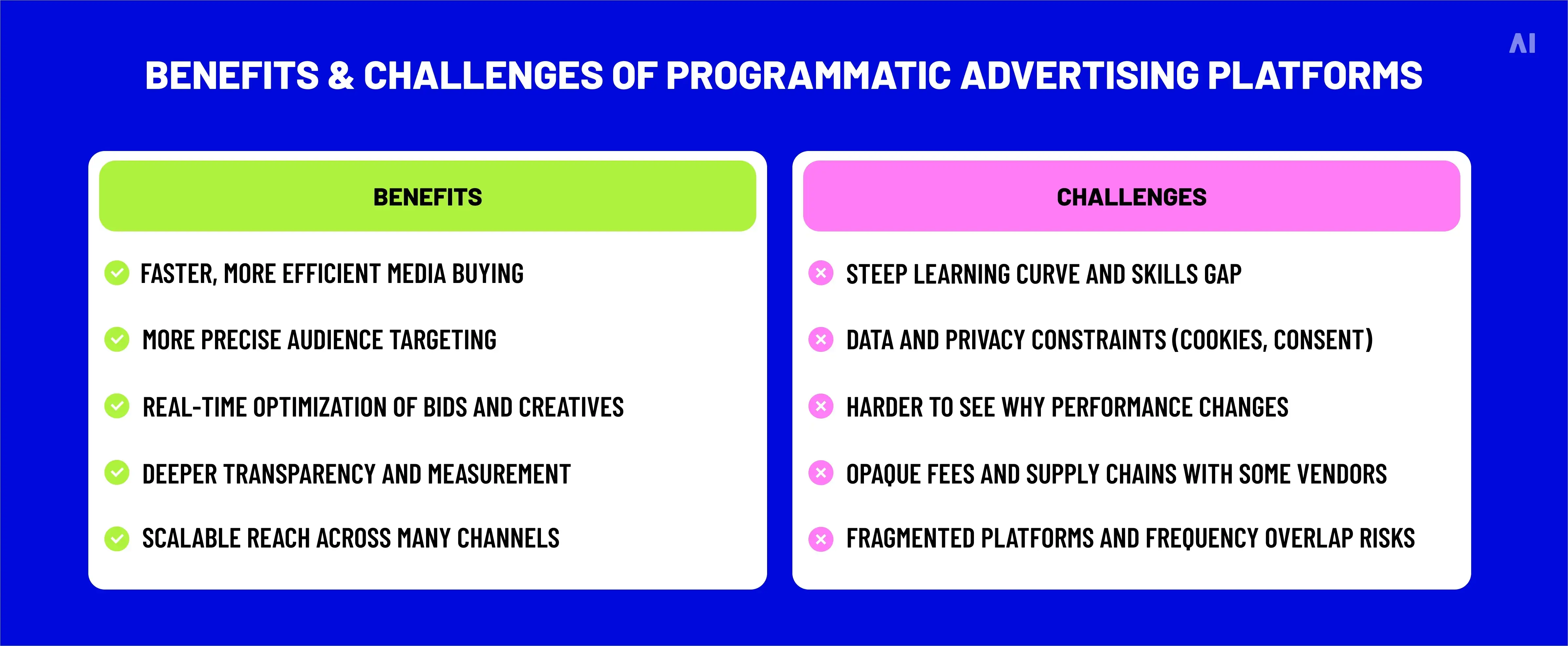 AI

BENEFITS & CHALLENGES OF PROGRAMMATIC ADVERTISING PLATFORMS

BENEFITS

FASTER, MORE EFFICIENT MEDIA BUYING

MORE PRECISE AUDIENCE TARGETING

REAL-TIME OPTIMIZATION OF BIDS AND CREATIVES

DEEPER TRANSPARENCY AND MEASUREMENT

SCALABLE REACH ACROSS MANY CHANNELS

CHALLENGES

STEEP LEARNING CURVE AND SKILLS GAP

DATA AND PRIVACY CONSTRAINTS (COOKIES, CONSENT)

HARDER TO SEE WHY PERFORMANCE CHANGES

OPAQUE FEES AND SUPPLY CHAINS WITH SOME VENDORS

FRAGMENTED PLATFORMS AND FREQUENCY OVERLAP RISKS